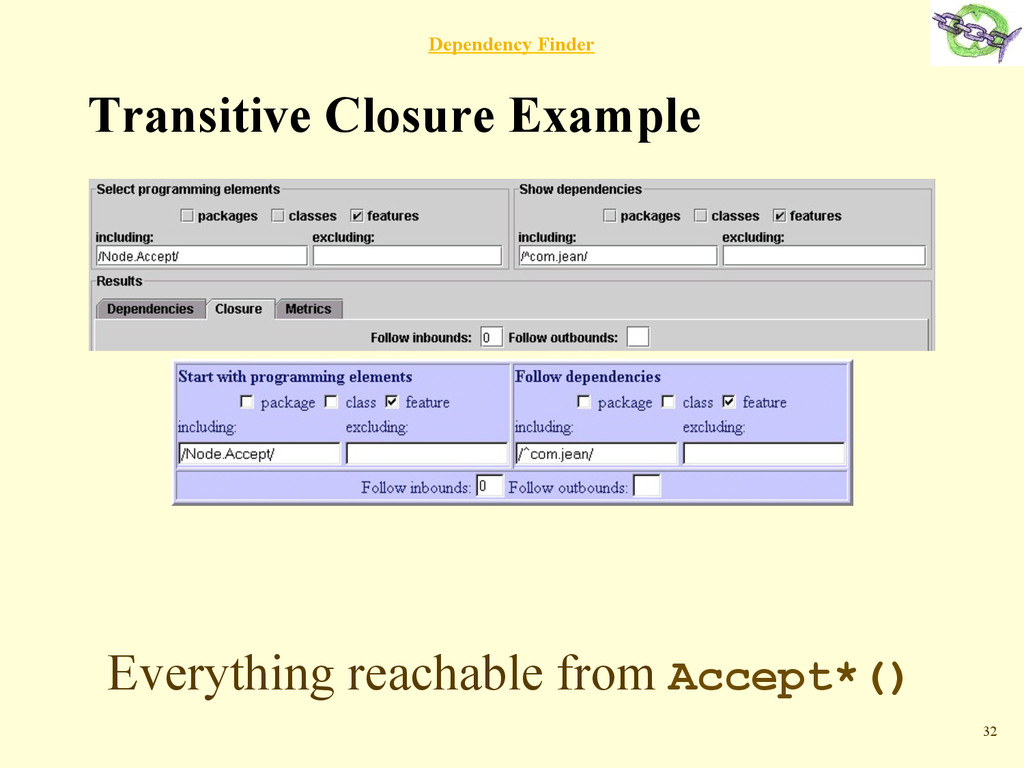 Dependency Finder

Transitive Closure Example

Select programming elements

packages classes features

including: excluding:

/Node.Accept/

Show dependencies

packages classes features

including: excluding:

/^com.jean/

Results

Dependencies Closure Metrics

Follow inbounds: 0 Follow outbounds:

Start with programming elements

package class feature

including: excluding:

/Node.Accept/

Follow dependencies

package class feature

including: excluding:

/^com.jean/

Follow inbounds: 0 Follow outbounds:

Everything reachable from Accept*()

32